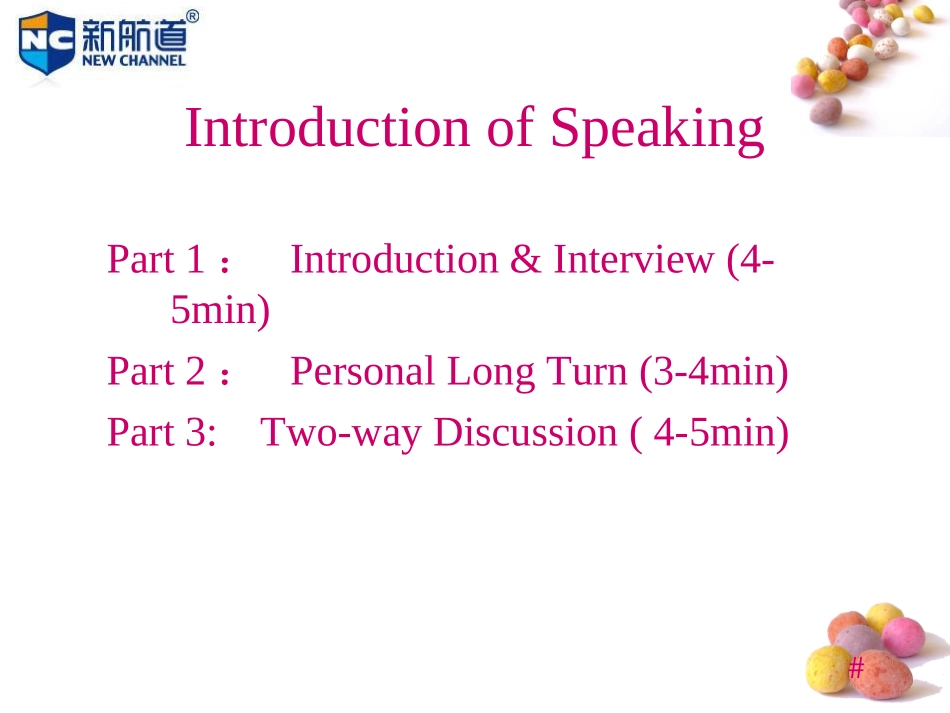 NC 新航道® NEW CHANNEL

Introduction of Speaking

Part 1： Introduction & Interview (4-5min)

Part 2： Personal Long Turn (3-4min)

Part 3: Two-way Discussion ( 4-5min)

#